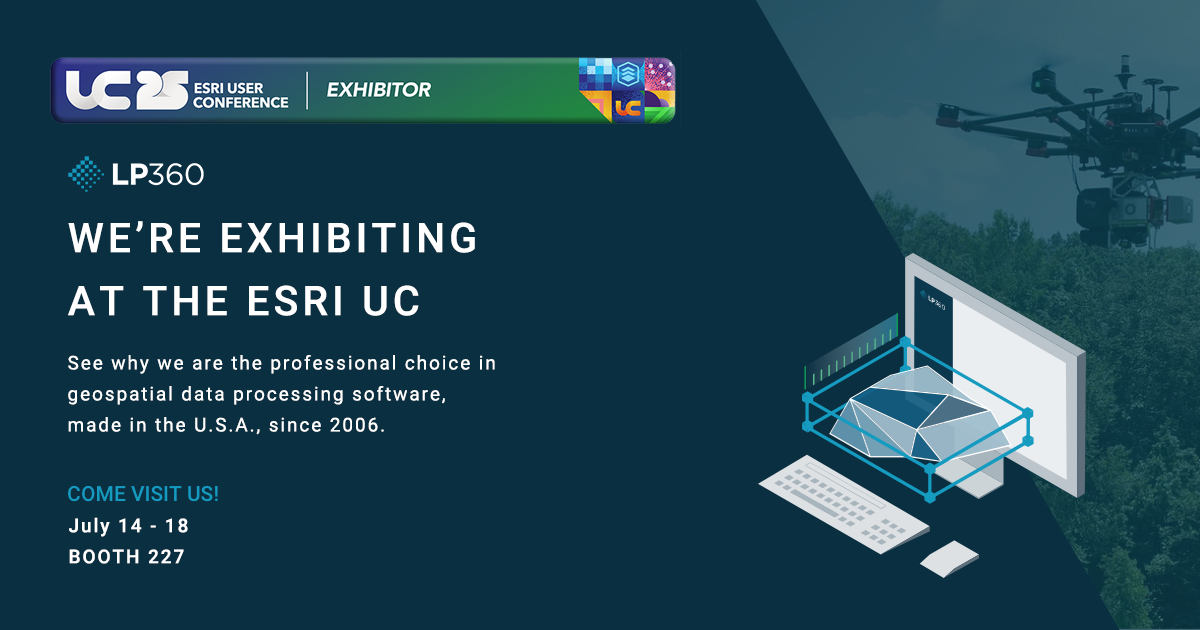 UC25 ESRI USER CONFERENCE | EXHIBITOR

UC

LP360

WE'RE EXHIBITING AT THE ESRI UC

See why we are the professional choice in geospatial data processing software, made in the U.S.A., since 2006.

COME VISIT US!
July 14 - 18
BOOTH 227

LP360